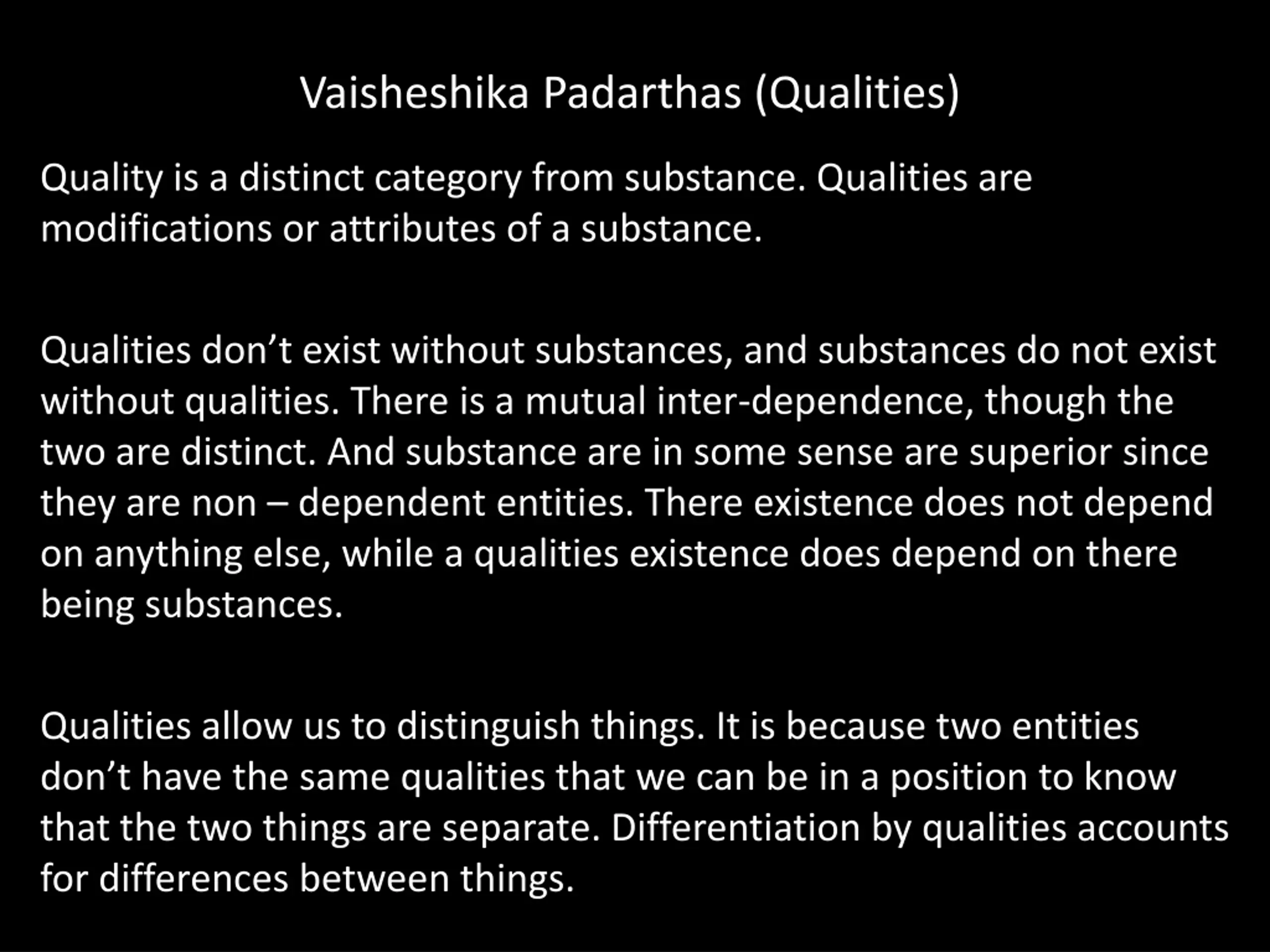 Vaisheshika Padarthas (Qualities)

Quality is a distinct category from substance. Qualities are modifications or attributes of a substance.

Qualities don’t exist without substances, and substances do not exist without qualities. There is a mutual inter-dependence, though the two are distinct. And substance are in some sense are superior since they are non – dependent entities. There existence does not depend on anything else, while a qualities existence does depend on there being substances.

Qualities allow us to distinguish things. It is because two entities don’t have the same qualities that we can be in a position to know that the two things are separate. Differentiation by qualities accounts for differences between things.